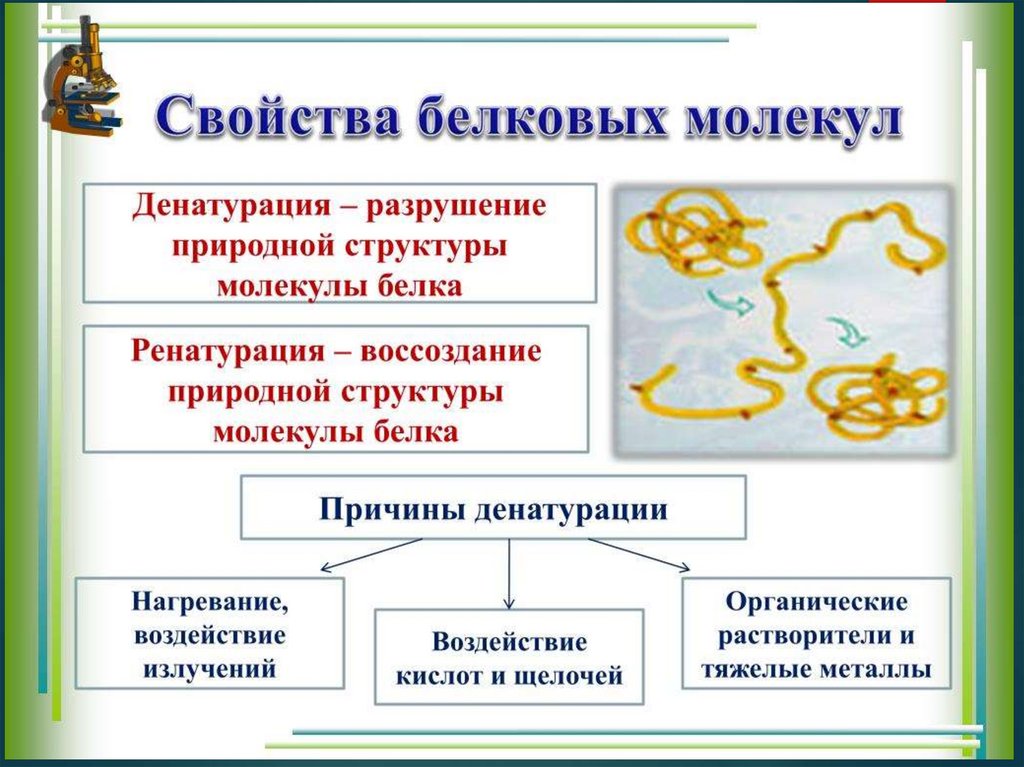 Свойства белковых молекул

Денатурация – разрушение природной структуры молекулы белка

Ренатурация – воссоздание природной структуры молекулы белка

Причины денатурации

Нагревание, воздействие излучений

Воздействие кислот и щелочей

Органические растворители и тяжелые металлы